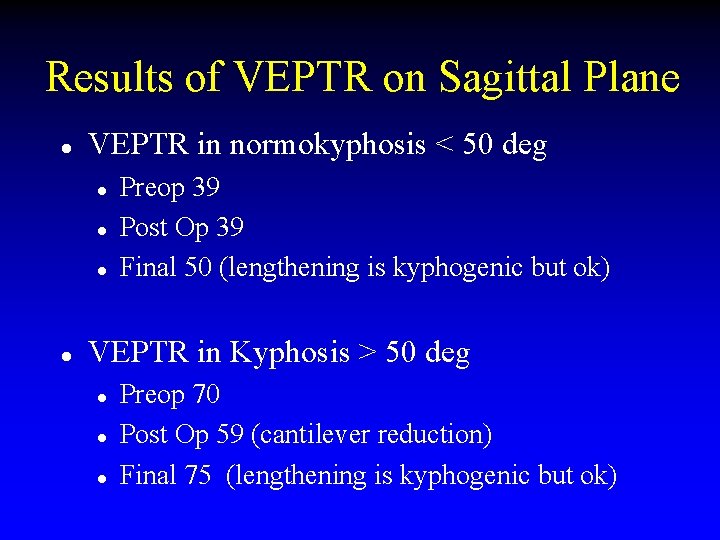 Results of VEPTR on Sagittal Plane

- VEPTR in normokyphosis < 50 deg
  - Preop 39
  - Post Op 39
  - Final 50 (lengthening is kyphogenic but ok)

- VEPTR in Kyphosis > 50 deg
  - Preop 70
  - Post Op 59 (cantilever reduction)
  - Final 75 (lengthening is kyphogenic but ok)